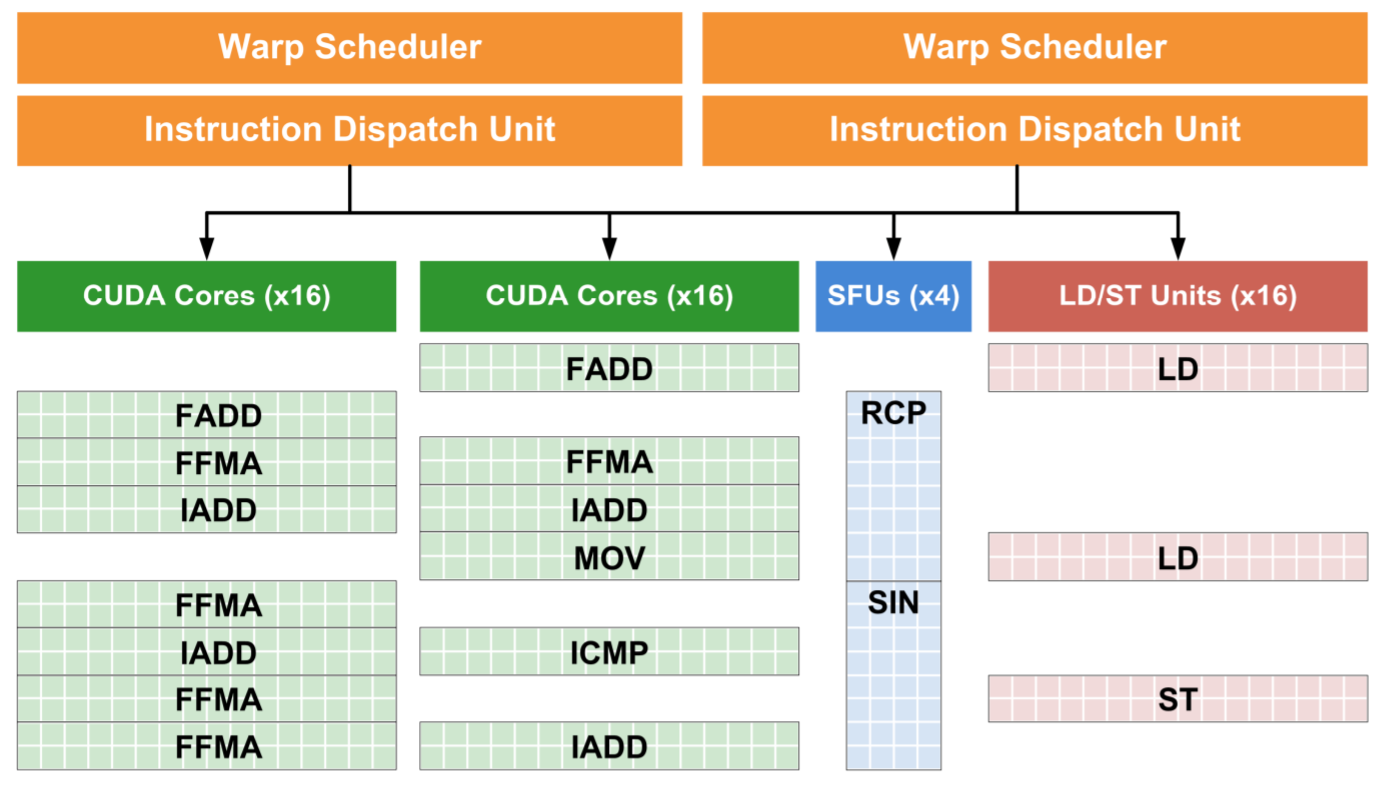 Warp Scheduler

Instruction Dispatch Unit

Warp Scheduler

Instruction Dispatch Unit

CUDA Cores (x16)

FADD
FFMA
IADD

FFMA
IADD
FFMA
FFMA

CUDA Cores (x16)

FADD

FFMA
IADD
MOV

ICMP

IADD

SFUs (x4)

RCP

SIN

LD/ST Units (x16)

LD

LD

ST